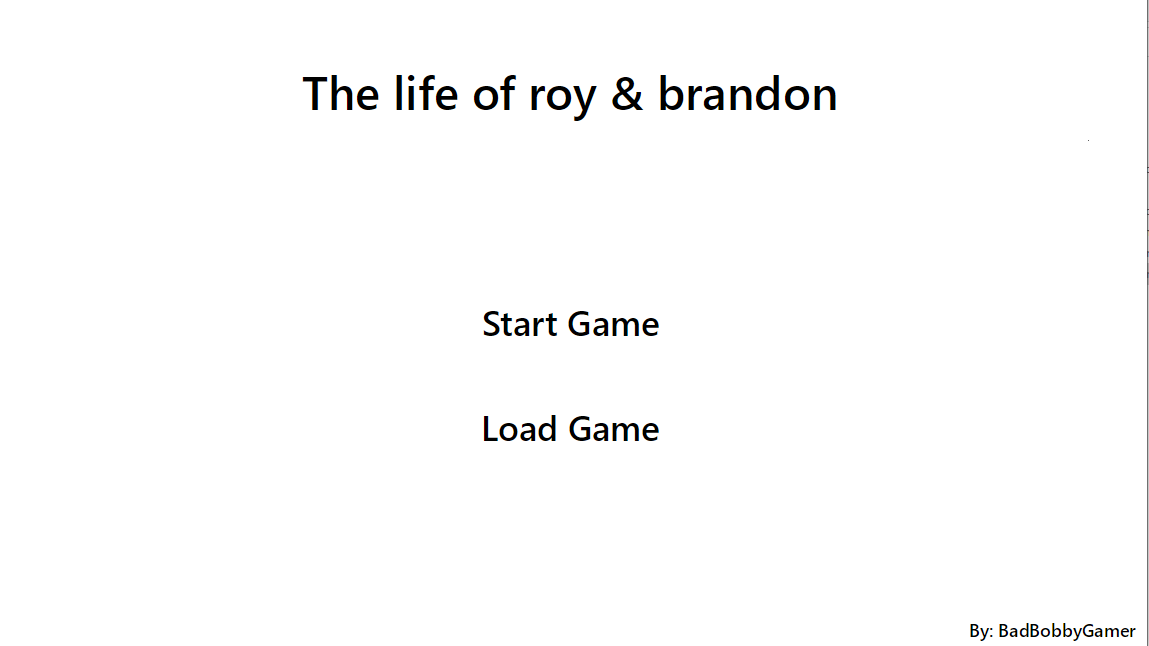 The life of roy & brandon

Start Game

Load Game

By: BadBobbyGamer